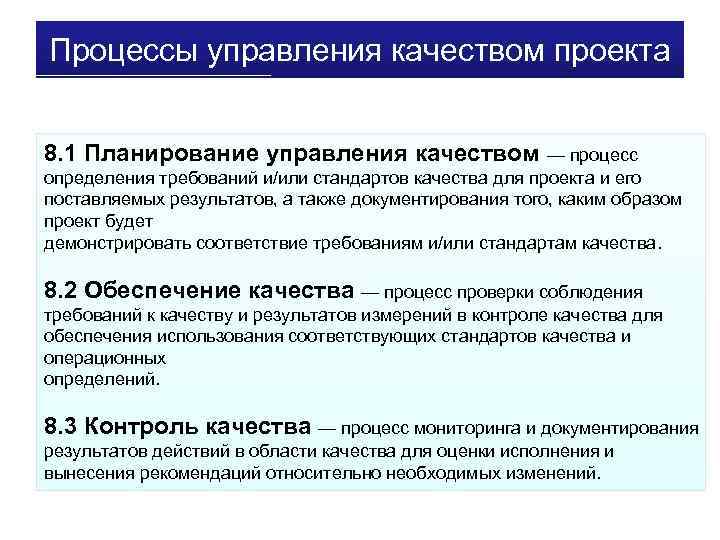 Процессы управления качеством проекта

8.1 Планирование управления качеством — процесс определения требований и/или стандартов качества для проекта и его поставляемых результатов, а также документирования того, каким образом проект будет демонстрировать соответствие требованиям и/или стандартам качества.

8.2 Обеспечение качества — процесс проверки соблюдения требований к качеству и результатов измерений в контроле качества для обеспечения использования соответствующих стандартов качества и операционных определений.

8.3 Контроль качества — процесс мониторинга и документирования результатов действий в области качества для оценки исполнения и вынесения рекомендаций относительно необходимых изменений.